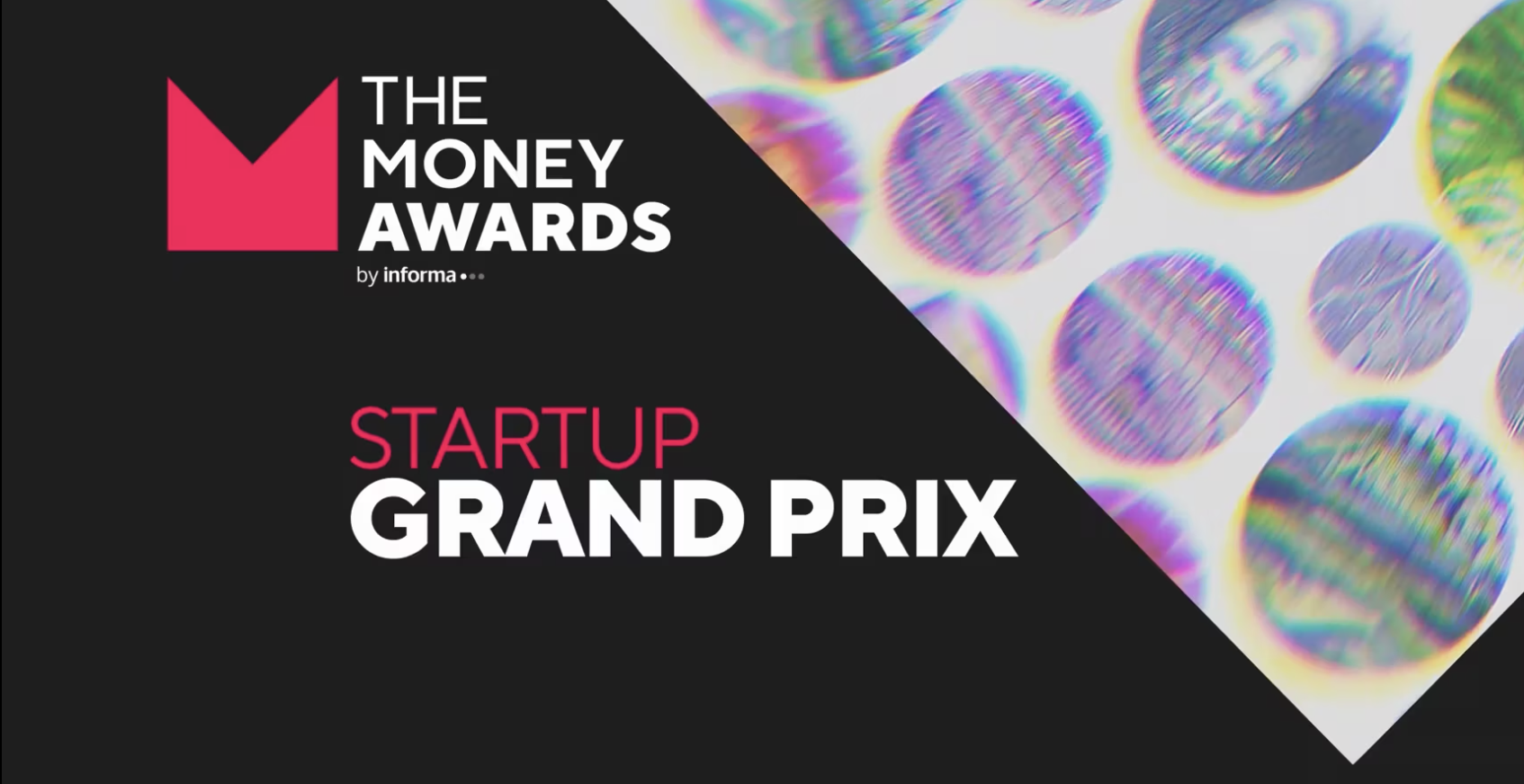 THE MONEY AWARDS
by informa

STARTUP
GRAND PRIX